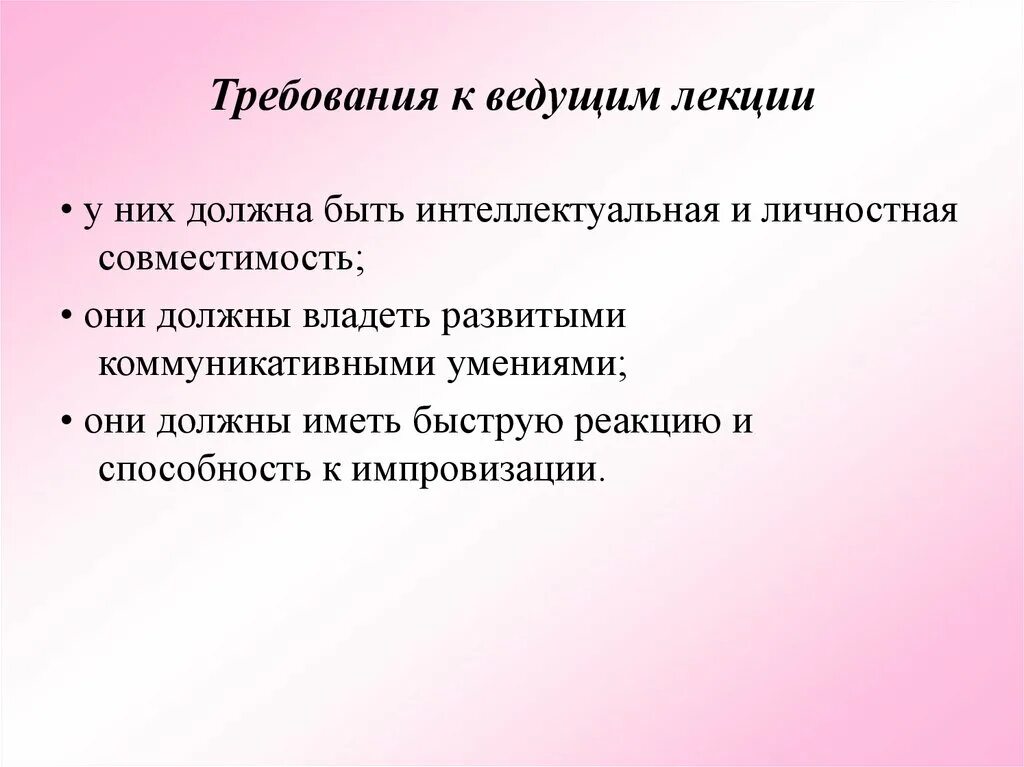 Требования к ведущим лекции

• у них должна быть интеллектуальная и личностная совместимость;

• они должны владеть развитыми коммуникативными умениями;

• они должны иметь быструю реакцию и способность к импровизации.